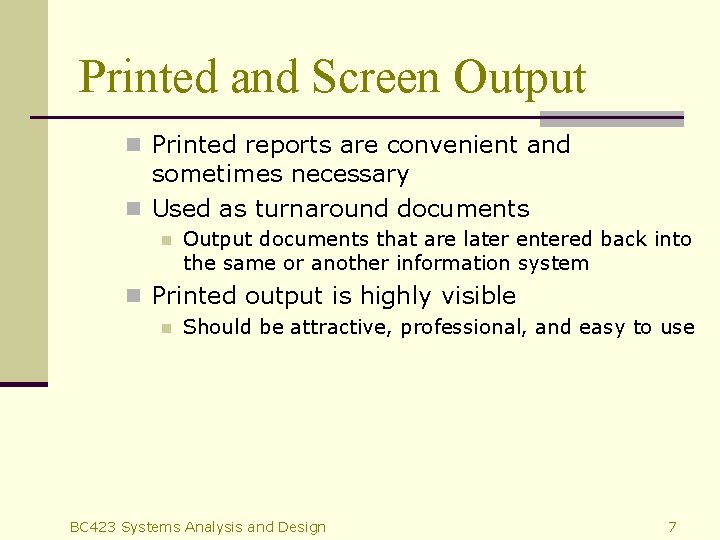 Printed and Screen Output

Printed reports are convenient and sometimes necessary

Used as turnaround documents

Output documents that are later entered back into the same or another information system

Printed output is highly visible

Should be attractive, professional, and easy to use

BC423 Systems Analysis and Design

7